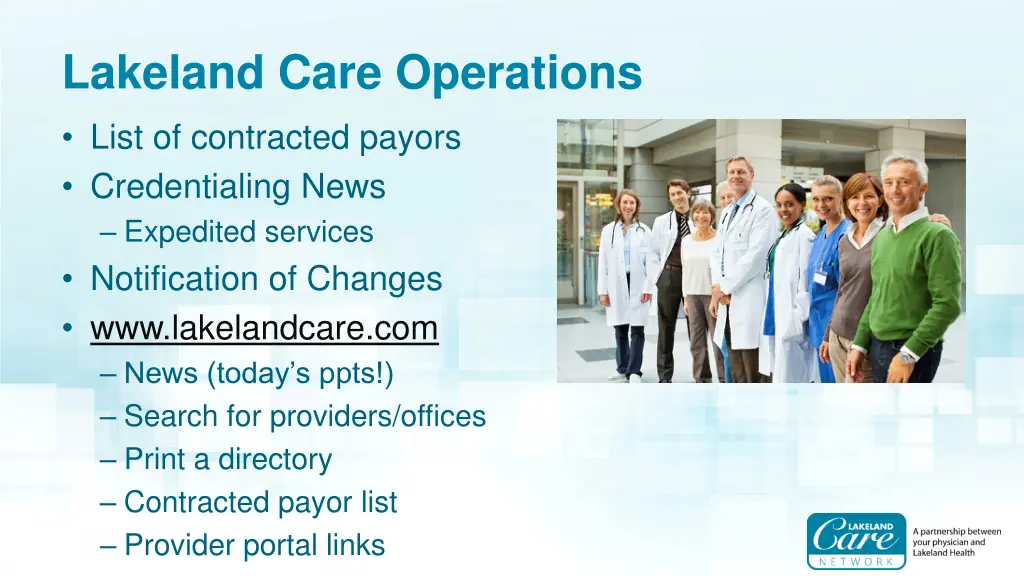 Lakeland Care Operations

• List of contracted payors
• Credentialing News
– Expedited services
• Notification of Changes
• www.lakelandcare.com
– News (today's ppts!)
– Search for providers/offices
– Print a directory
– Contracted payor list
– Provider portal links

LAKELAND Care NETWORK

A partnership between your physician and Lakeland Health